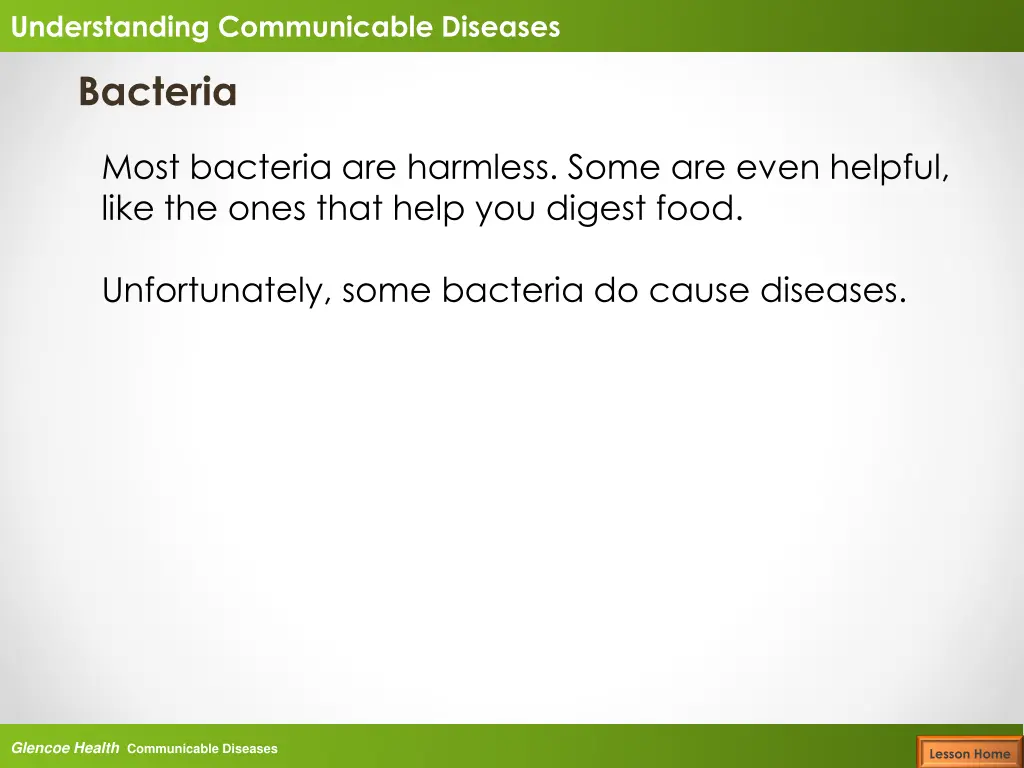 Understanding Communicable Diseases

Bacteria

Most bacteria are harmless. Some are even helpful, like the ones that help you digest food.

Unfortunately, some bacteria do cause diseases.

Glencoe Health Communicable Diseases

Lesson Home